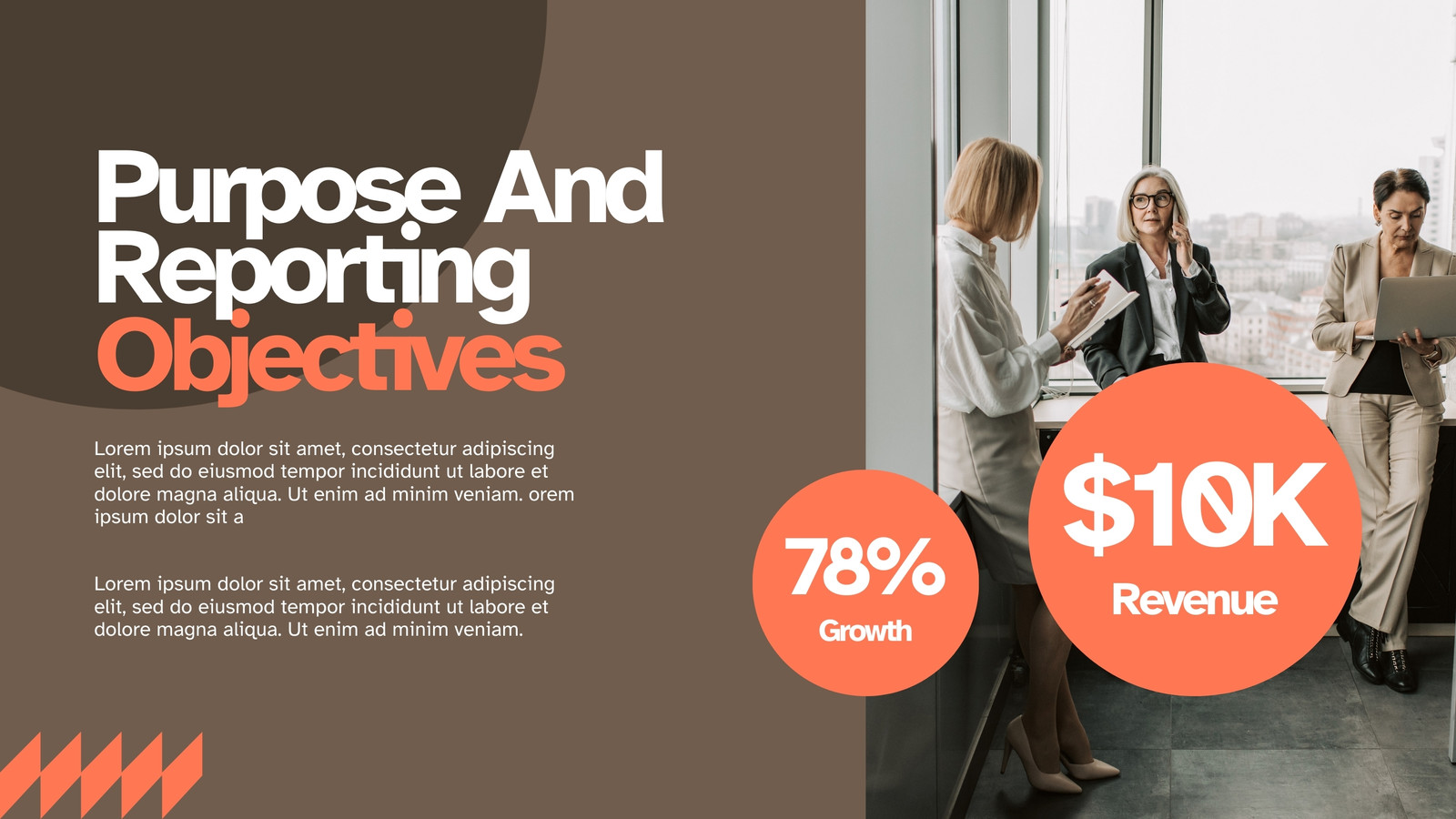 Purpose And Reporting Objectives

Lorem ipsum dolor sit amet, consectetur adipiscing elit, sed do eiusmod tempor incididunt ut labore et dolore magna aliqua. Ut enim ad minim veniam. orem ipsum dolor sit a

Lorem ipsum dolor sit amet, consectetur adipiscing elit, sed do eiusmod tempor incididunt ut labore et dolore magna aliqua. Ut enim ad minim veniam.

78%
Growth

$10K
Revenue